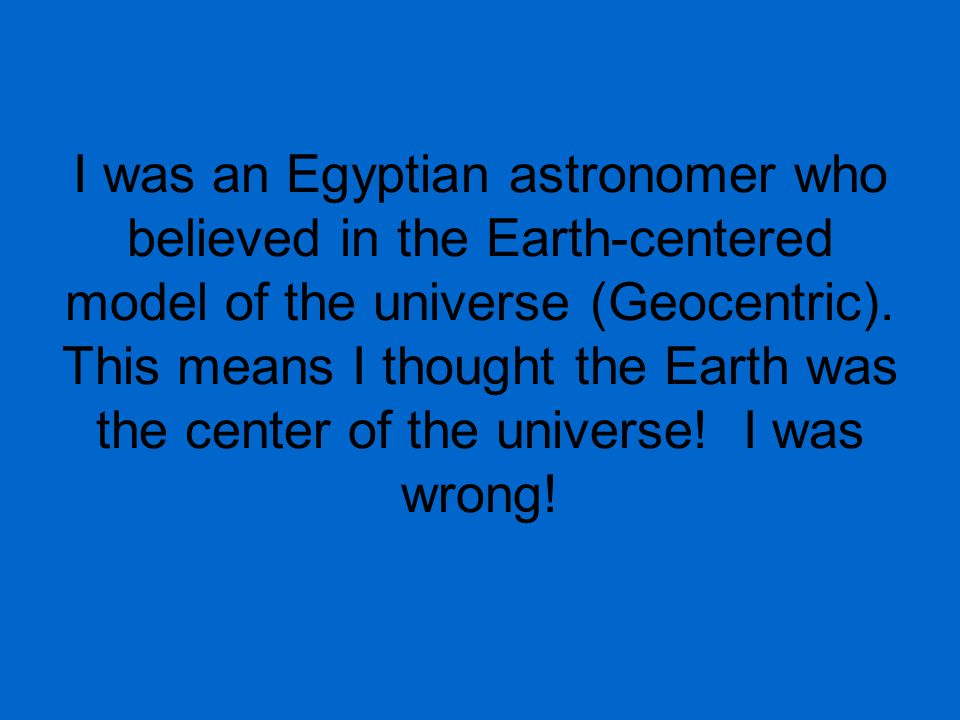 I was an Egyptian astronomer who believed in the Earth-centered model of the universe (Geocentric). This means I thought the Earth was the center of the universe! I was wrong!